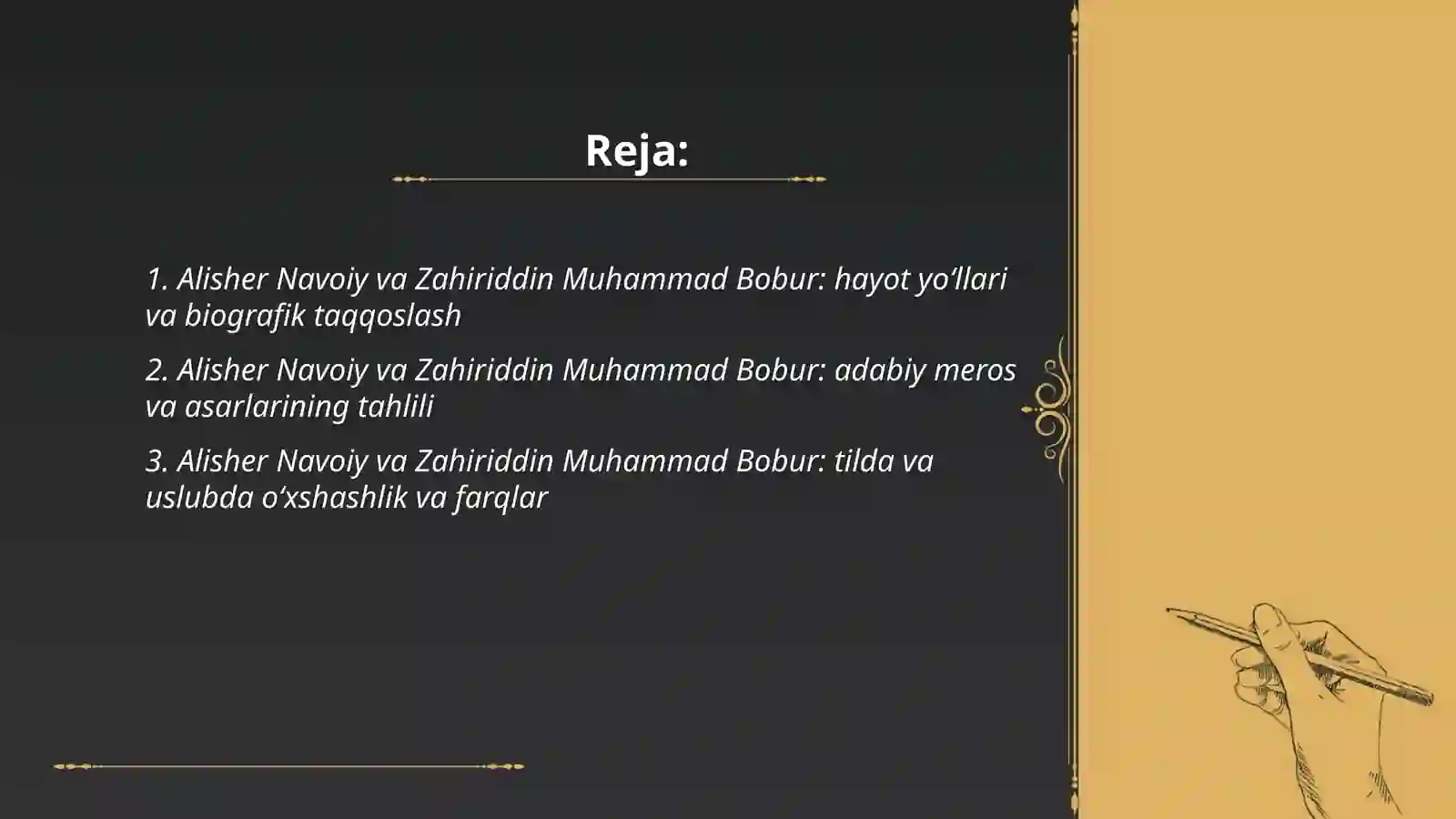 Reja:

1. Alisher Navoiy va Zahiriddin Muhammad Bobur: hayot yo‘llari va biografik taqqoslash

2. Alisher Navoiy va Zahiriddin Muhammad Bobur: adabiy meros va asarlarining tahlili

3. Alisher Navoiy va Zahiriddin Muhammad Bobur: tilda va uslubda o‘xshashlik va farqlar